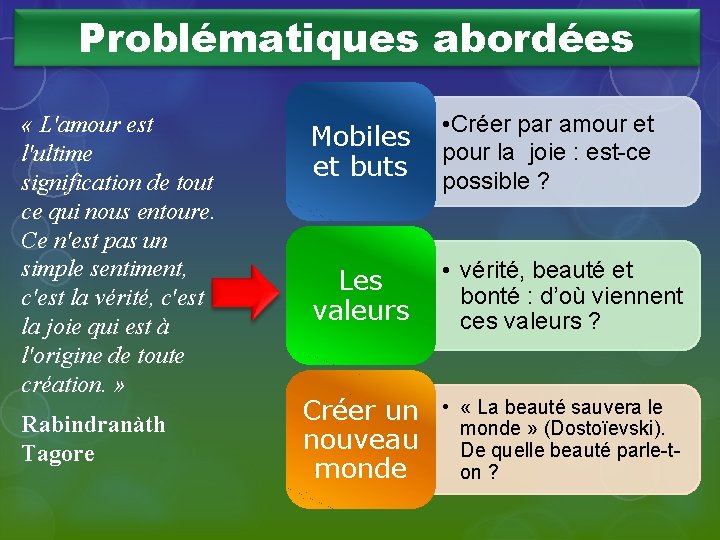 Problématiques abordées

« L'amour est l'ultime signification de tout ce qui nous entoure. Ce n'est pas un simple sentiment, c'est la vérité, c'est la joie qui est à l'origine de toute création. »

Rabindranàth Tagore

Mobiles et buts

•Créer par amour et pour la joie : est-ce possible ?

Les valeurs

• vérité, beauté et bonté : d'où viennent ces valeurs ?

Créer un nouveau monde

• « La beauté sauvera le monde » (Dostoïevski). De quelle beauté parle-t-on ?